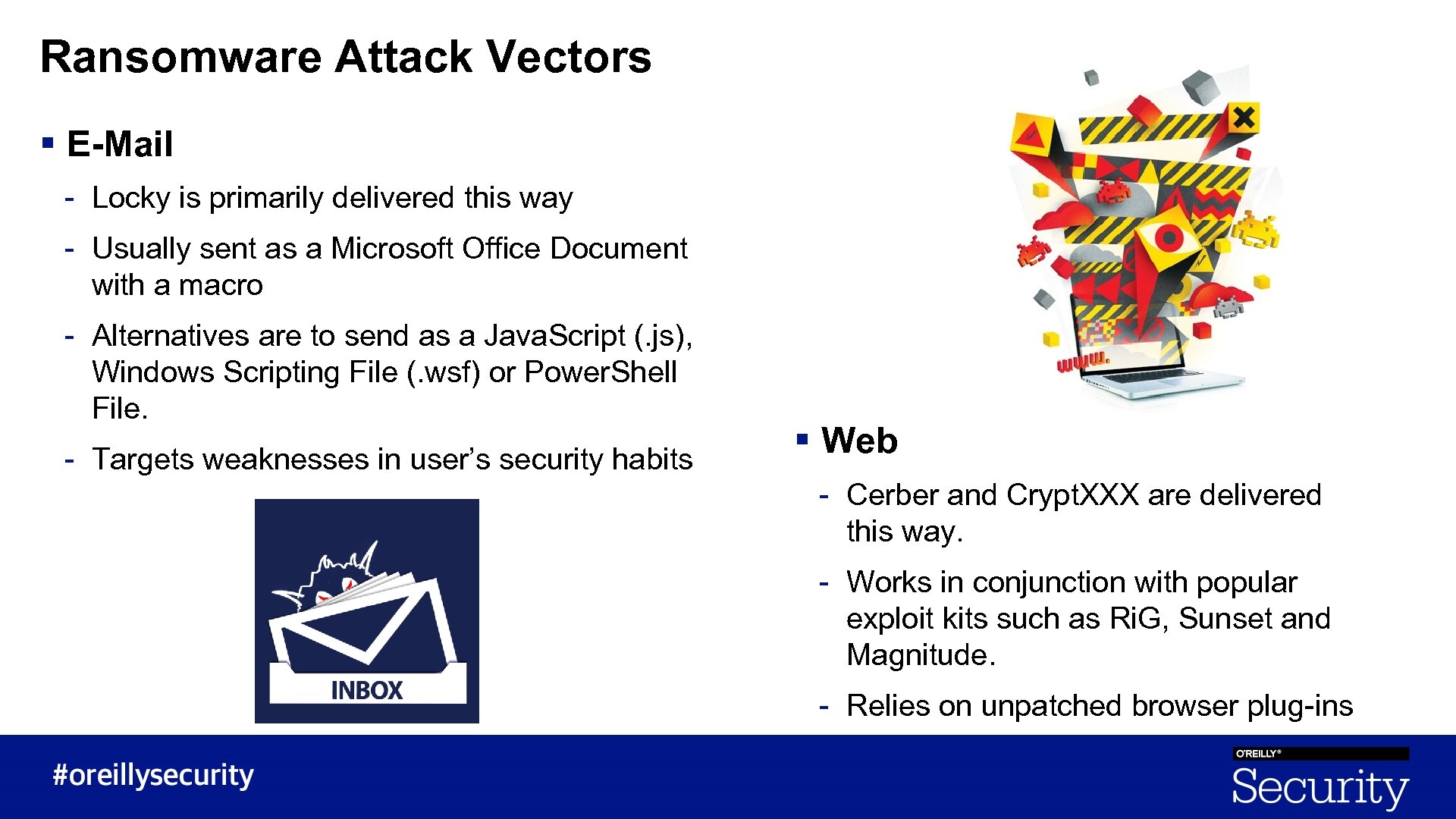 Ransomware Attack Vectors

▪ E-Mail

- Locky is primarily delivered this way
- Usually sent as a Microsoft Office Document with a macro
- Alternatives are to send as a JavaScript (.js), Windows Scripting File (.wsf) or PowerShell File.
- Targets weaknesses in user's security habits

INBOX

www.

▪ Web

- Cerber and CryptXXX are delivered this way.
- Works in conjunction with popular exploit kits such as RiG, Sunset and Magnitude.
- Relies on unpatched browser plug-ins

#oreillysecurity

O'REILLY®
Security